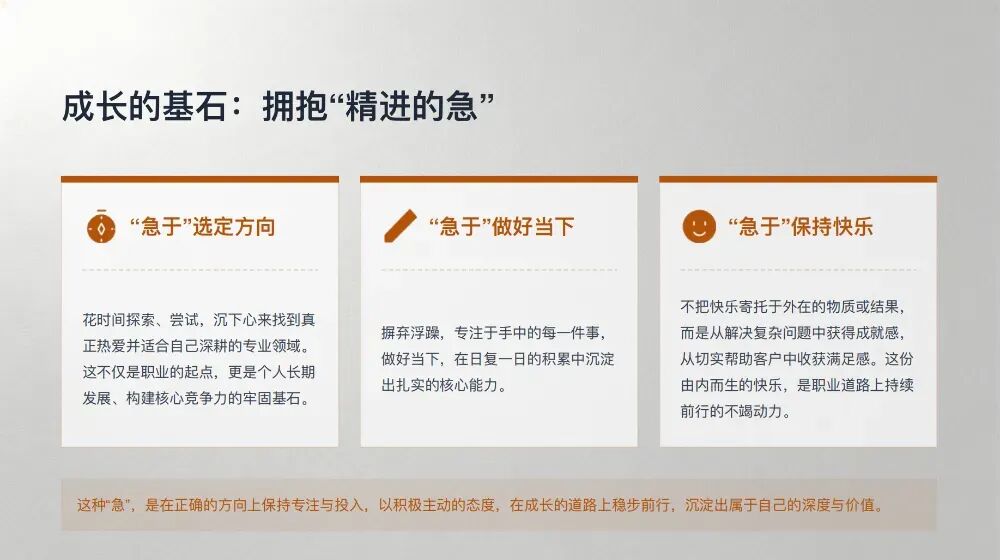 成长的基石：拥抱“精进的急”

“急于”选定方向

花时间探索、尝试，沉下心来找到真正热爱并适合自己深耕的专业领域。这不仅是职业的起点，更是个人长期发展、构建核心竞争力的牢固基石。

“急于”做好当下

摒弃浮躁，专注于手中的每一件事，做好当下，在日复一日的积累中沉淀出扎实的核心能力。

“急于”保持快乐

不把快乐寄托于外在的物质或结果，而是从解决复杂问题中获得成就感，从切实帮助客户中收获满足感。这份由内而生的快乐，是职业道路上持续前行的不竭动力。

这种“急”，是在正确的方向上保持专注与投入，以积极主动的态度，在成长的道路上稳步前行，沉淀出属于自己的深度与价值。